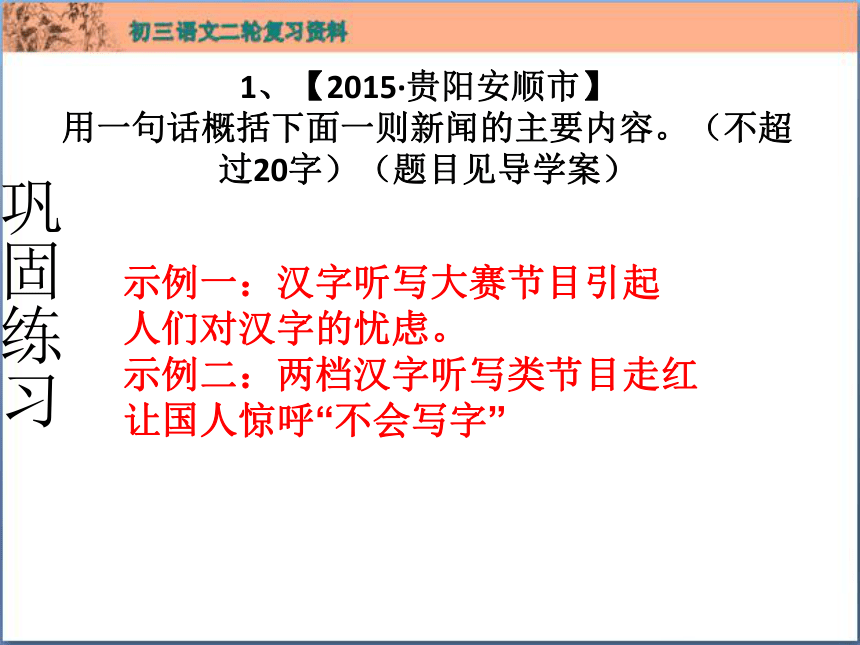 初三语文二轮复习资料

1、【2015·贵阳安顺市】
用一句话概括下面一则新闻的主要内容。（不超过20字）（题目见导学案）

巩固练习

示例一：汉字听写大赛节目引起人们对汉字的忧虑。
示例二：两档汉字听写类节目走红让国人惊呼“不会写字”